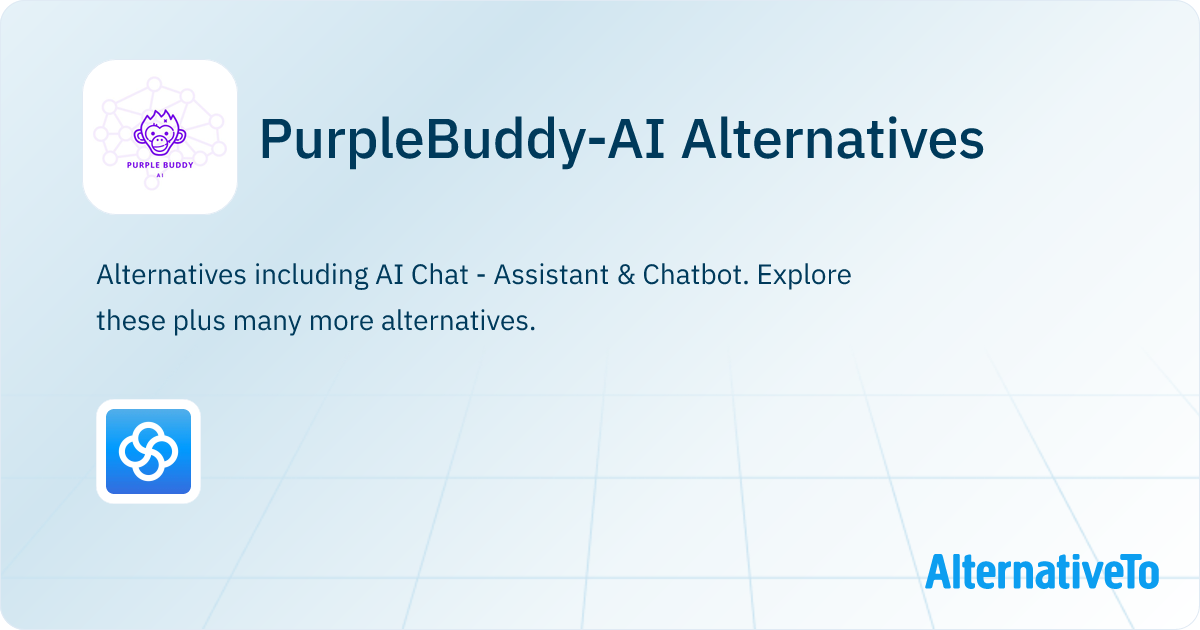 PURPLE BUDDY
AI

PurpleBuddy-AI Alternatives

Alternatives including AI Chat - Assistant & Chatbot. Explore these plus many more alternatives.

AlternativeTo